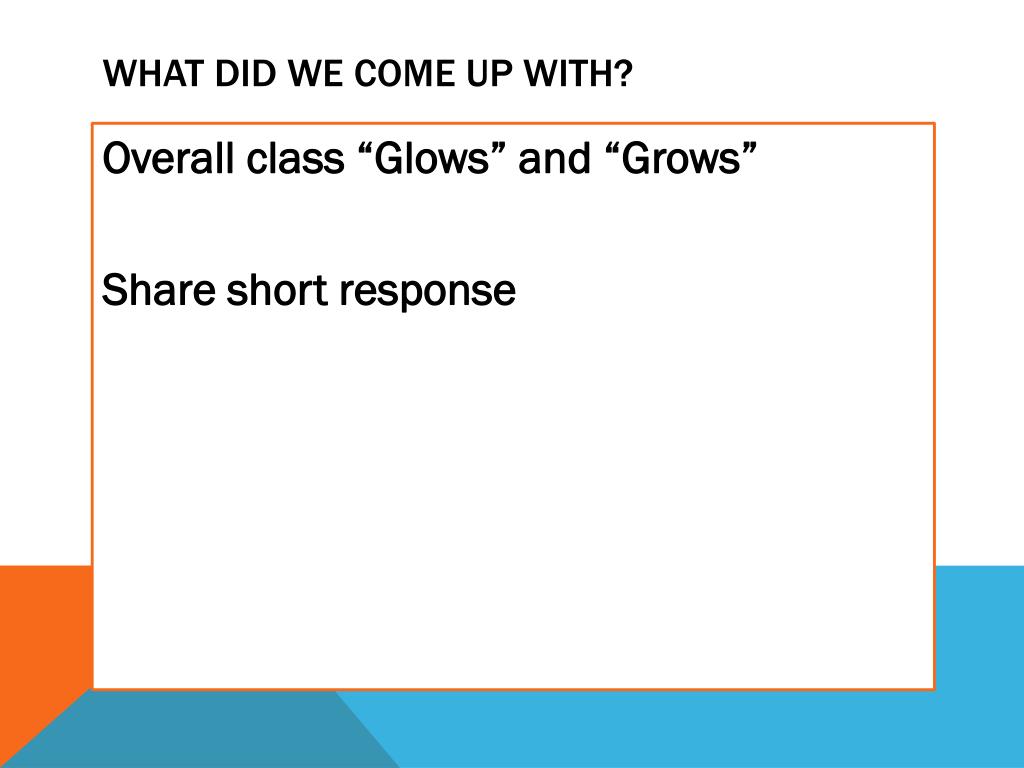 WHAT DID WE COME UP WITH?

Overall class “Glows” and “Grows”

Share short response